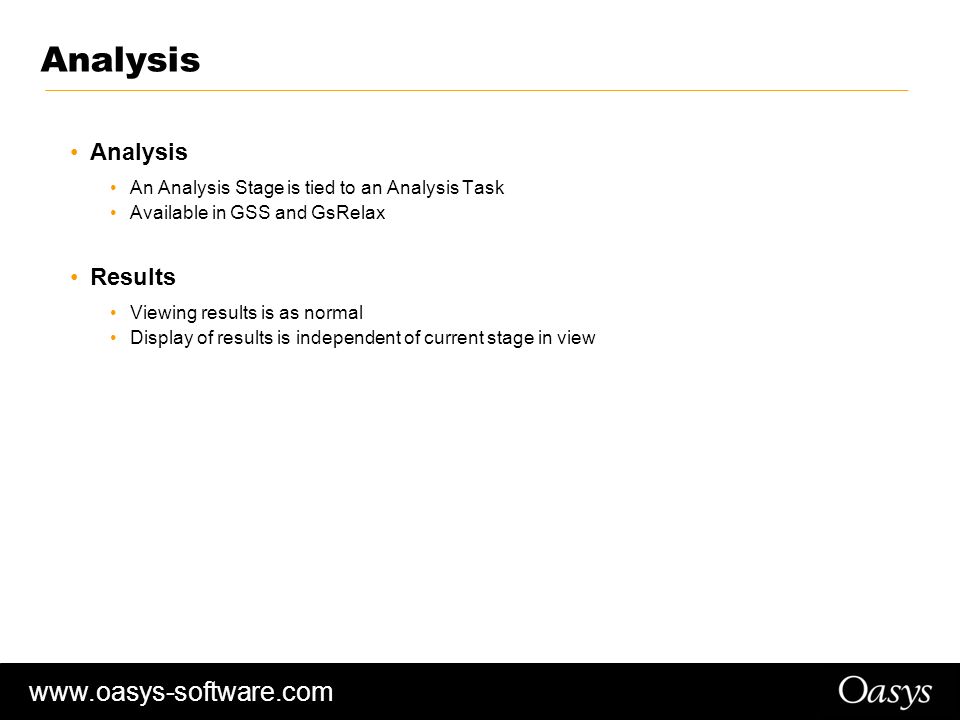 Analysis

• Analysis
  • An Analysis Stage is tied to an Analysis Task
  • Available in GSS and GsRelax

• Results
  • Viewing results is as normal
  • Display of results is independent of current stage in view

www.oasys-software.com

Oasys